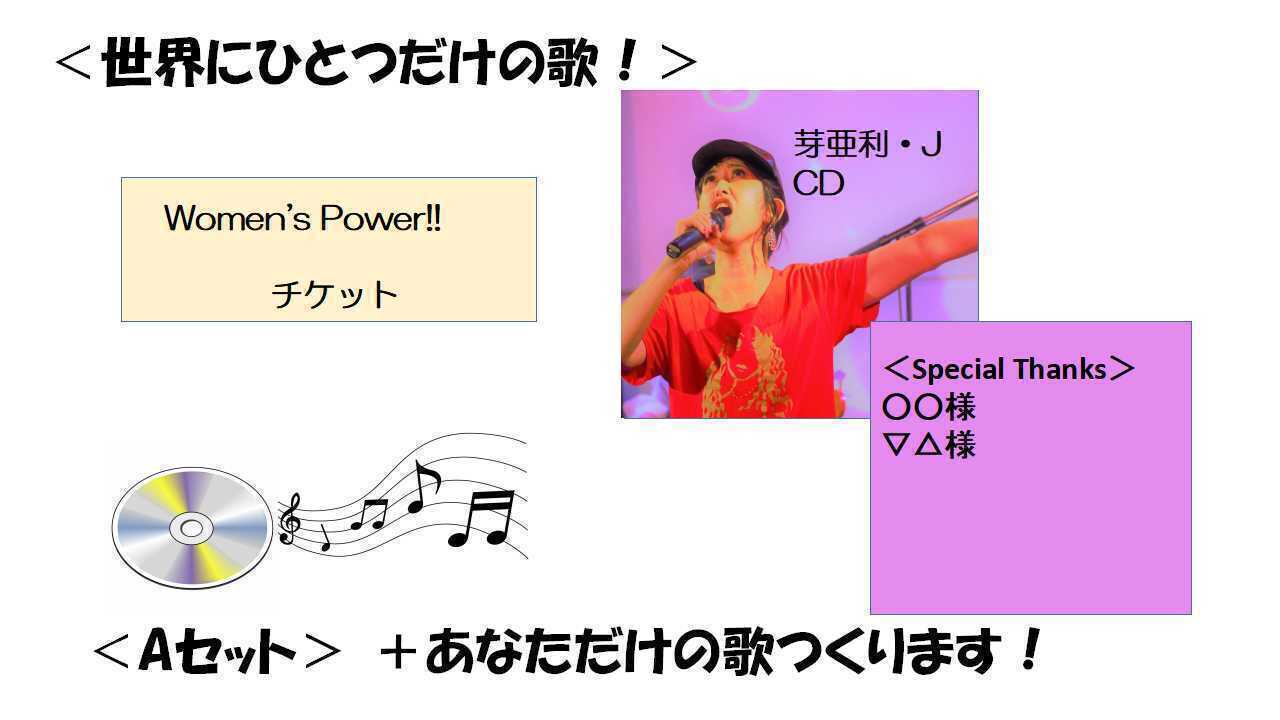 ＜世界にひとつだけの歌！＞

Women's Power!!

チケット

芽亜利・J
CD

＜Special Thanks＞
〇〇様
▽△様

＜Aセット＞　＋あなただけの歌つくります！